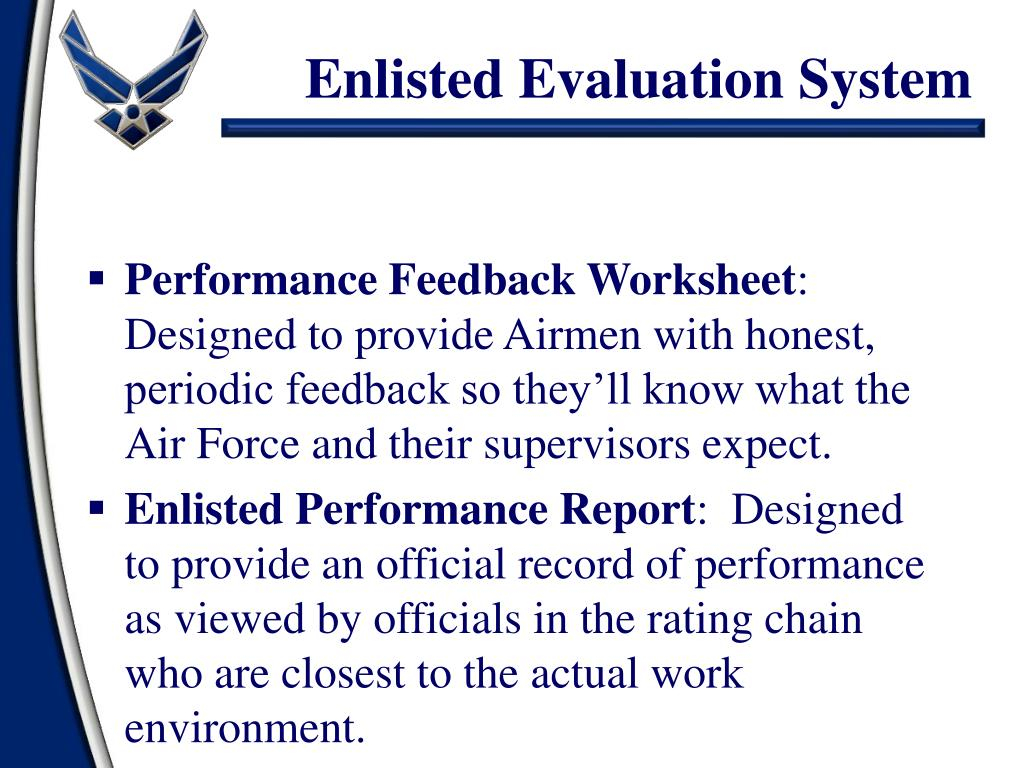 Enlisted Evaluation System

▪ Performance Feedback Worksheet: Designed to provide Airmen with honest, periodic feedback so they’ll know what the Air Force and their supervisors expect.

▪ Enlisted Performance Report: Designed to provide an official record of performance as viewed by officials in the rating chain who are closest to the actual work environment.